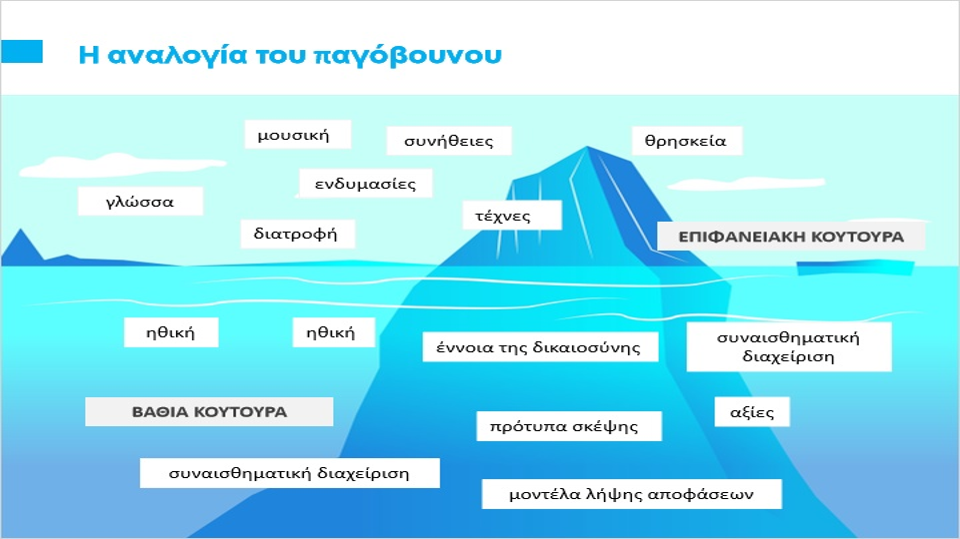 Η αναλογία του παγόβουνου

μουσική

συνήθειες

θρησκεία

ενδυμασίες

γλώσσα

τέχνες

διατροφή

ΕΠΙΦΑΝΕΙΑΚΗ ΚΟΥΤΟΥΡΑ

ηθική

ηθική

έννοια της δικαιοσύνης

συναισθηματική διαχείριση

ΒΑΘΙΑ ΚΟΥΤΟΥΡΑ

αξίες

πρότυπα σκέψης

συναισθηματική διαχείριση

μοντέλα λήψης αποφάσεων